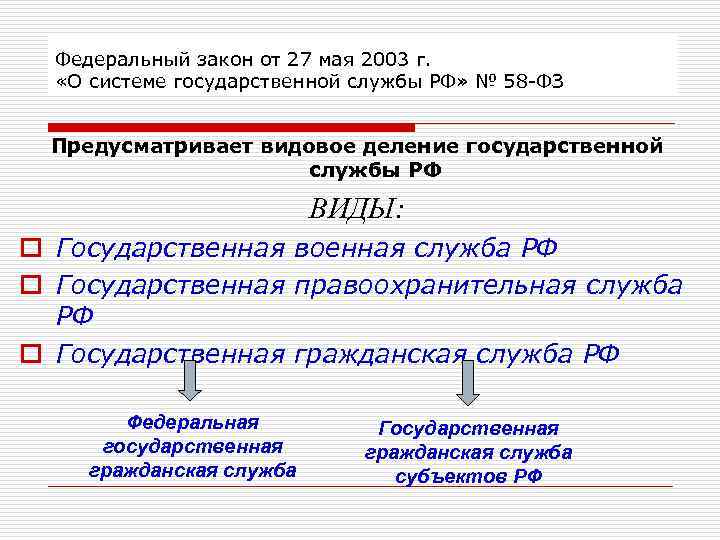 Федеральный закон от 27 мая 2003 г.
«О системе государственной службы РФ» № 58-ФЗ

Предусматривает видовое деление государственной службы РФ

ВИДЫ:

Государственная военная служба РФ

Государственная правоохранительная служба РФ

Государственная гражданская служба РФ

Федеральная государственная гражданская служба

Государственная гражданская служба субъектов РФ